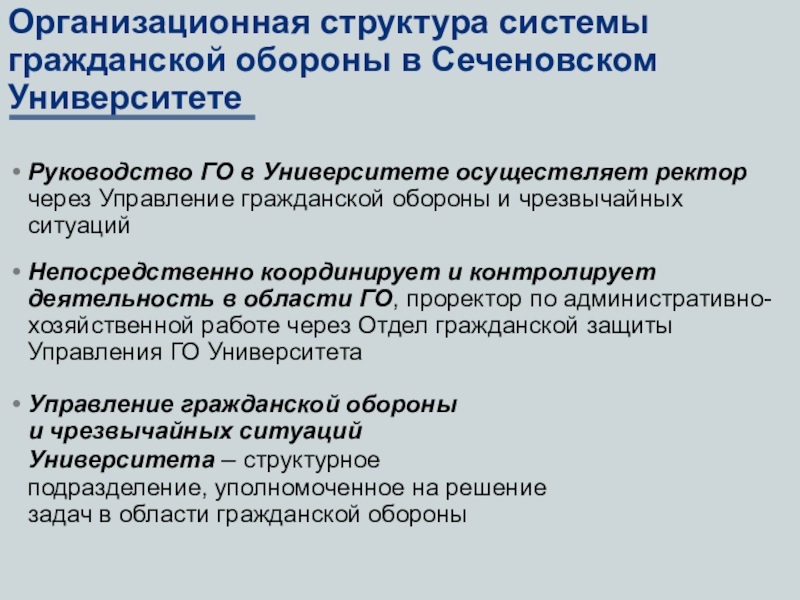 Организационная структура системы гражданской обороны в Сеченовском Университете

• Руководство ГО в Университете осуществляет ректор через Управление гражданской обороны и чрезвычайных ситуаций

• Непосредственно координирует и контролирует деятельность в области ГО, проректор по административно-хозяйственной работе через Отдел гражданской защиты Управления ГО Университета

• Управление гражданской обороны и чрезвычайных ситуаций Университета – структурное подразделение, уполномоченное на решение задач в области гражданской обороны